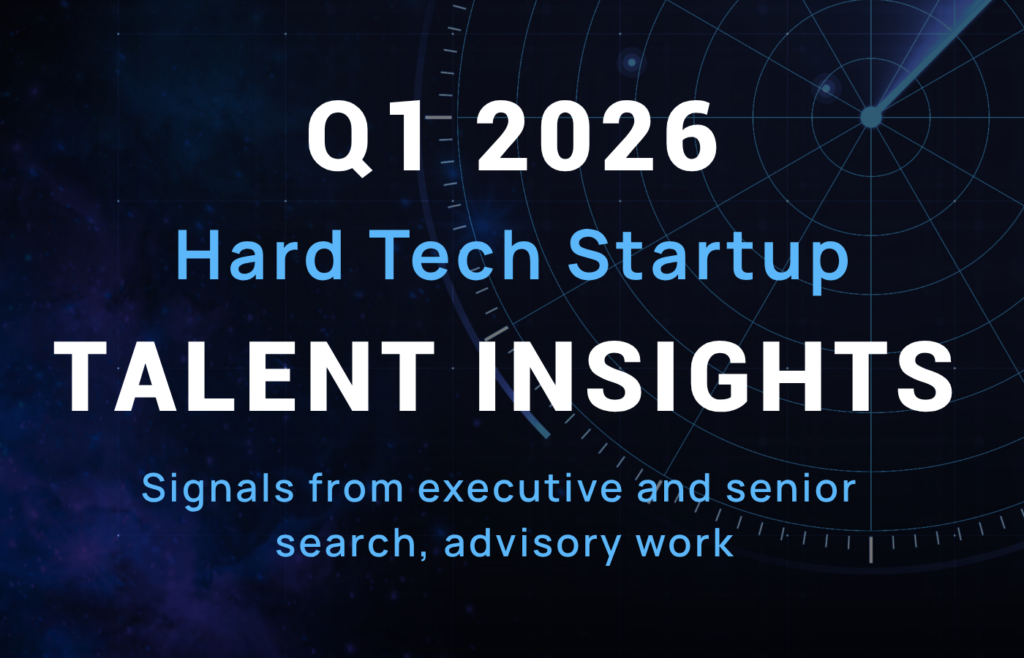 Q1 2026

Hard Tech Startup

TALENT INSIGHTS

Signals from executive and senior search, advisory work